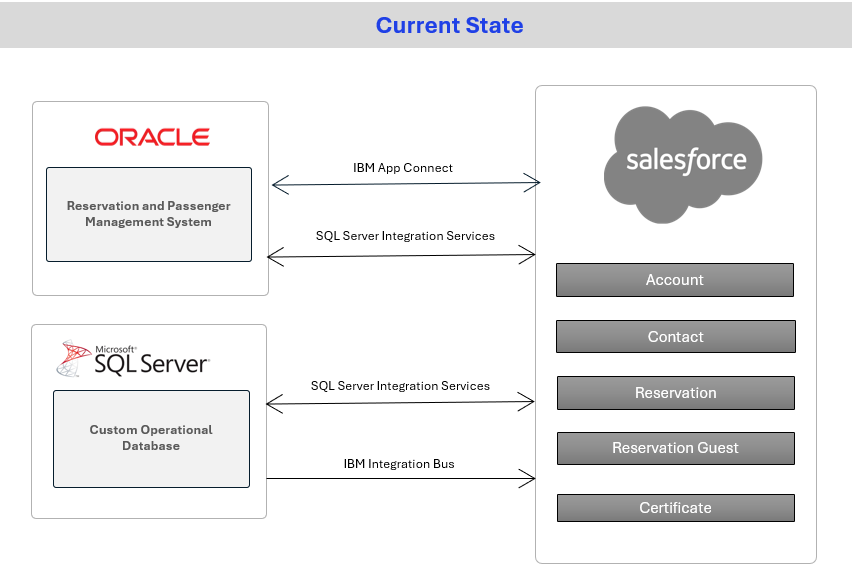 Current State

ORACLE

Reservation and Passenger Management System

IBM App Connect

SQL Server Integration Services

Microsoft SQL Server

Custom Operational Database

SQL Server Integration Services

IBM Integration Bus

salesforce

Account

Contact

Reservation

Reservation Guest

Certificate